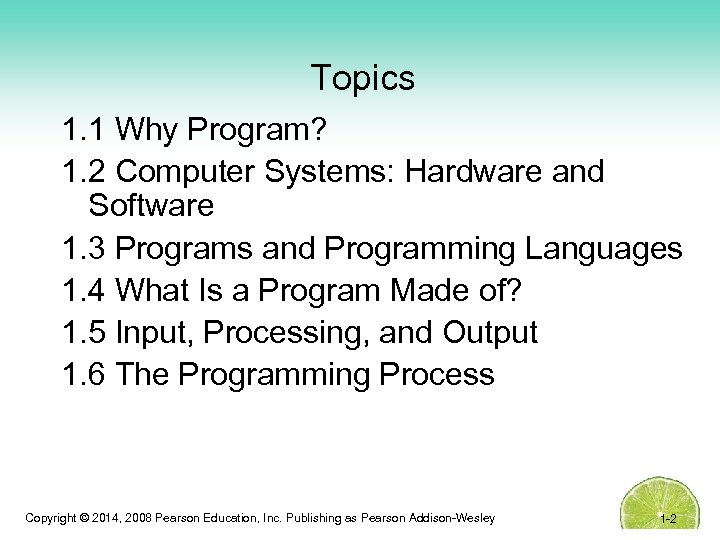 Topics

1.1 Why Program?

1.2 Computer Systems: Hardware and Software

1.3 Programs and Programming Languages

1.4 What Is a Program Made of?

1.5 Input, Processing, and Output

1.6 The Programming Process

Copyright © 2014, 2008 Pearson Education, Inc. Publishing as Pearson Addison-Wesley

1-2